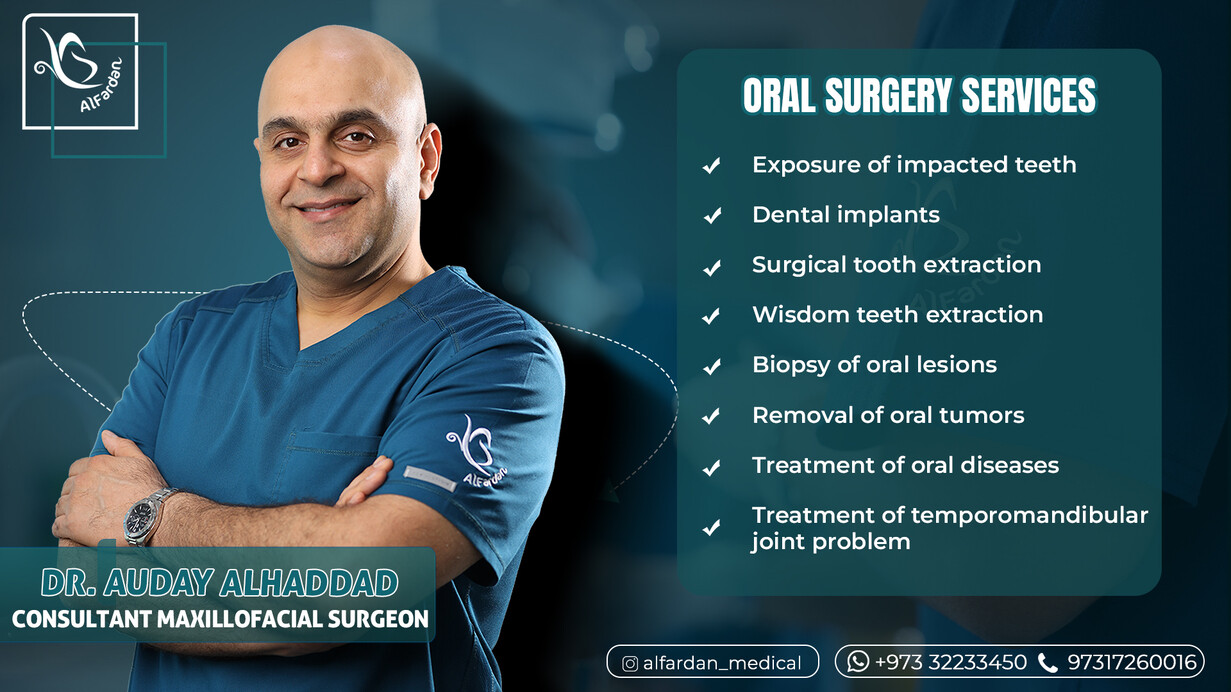 AlFardan

ORAL SURGERY SERVICES

✓ Exposure of impacted teeth
✓ Dental implants
✓ Surgical tooth extraction
✓ Wisdom teeth extraction
✓ Biopsy of oral lesions
✓ Removal of oral tumors
✓ Treatment of oral diseases
✓ Treatment of temporomandibular joint problem

AlFardan

DR. AUDAY ALHADDAD
CONSULTANT MAXILLOFACIAL SURGEON

alfardan_medical
+973 32233450 97317260016